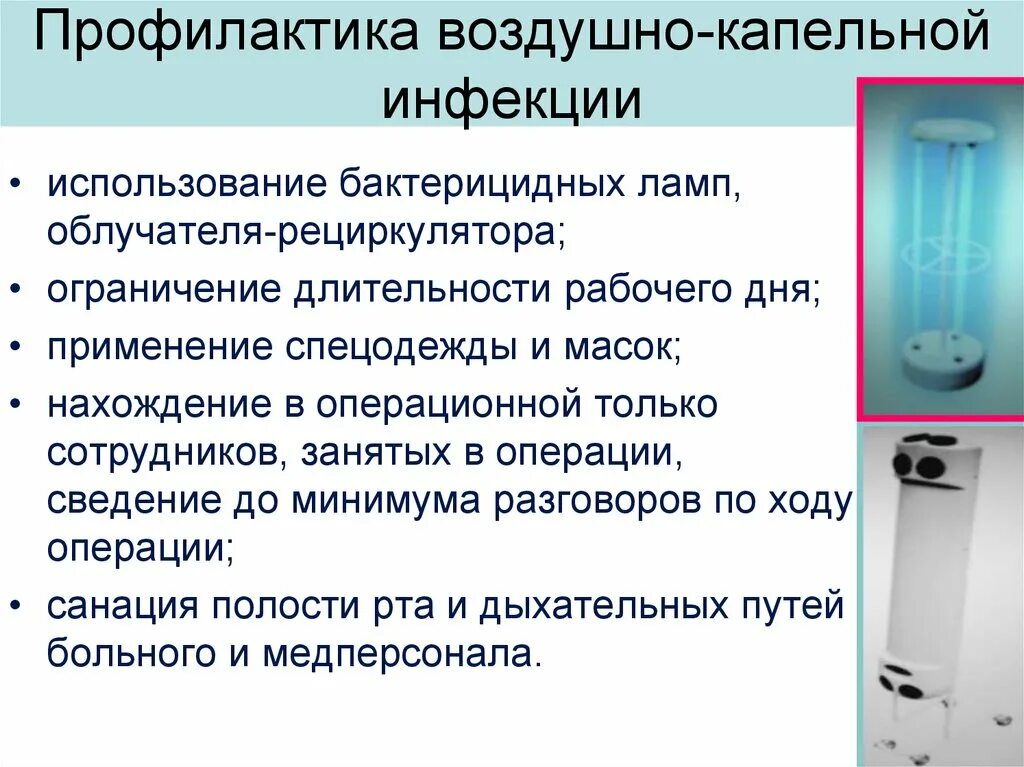 Профилактика воздушно-капельной инфекции

• использование бактерицидных ламп, облучателя-рециркулятора;
• ограничение длительности рабочего дня;
• применение спецодежды и масок;
• нахождение в операционной только сотрудников, занятых в операции, сведение до минимума разговоров по ходу операции;
• санация полости рта и дыхательных путей больного и медперсонала.